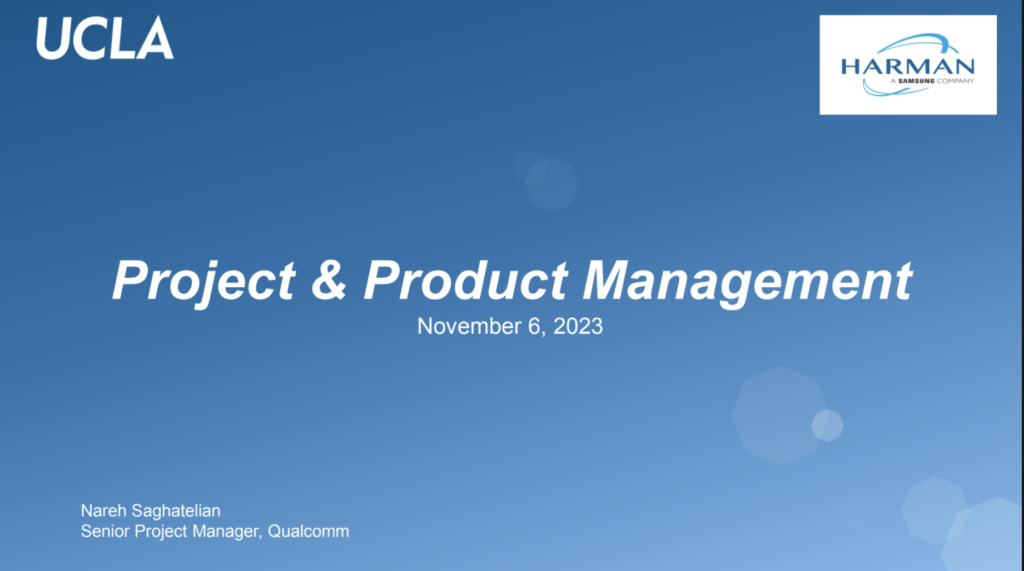 UCLA

HARMAN
A SAMSUNG COMPANY

Project & Product Management
November 6, 2023

Nareh Saghatelian
Senior Project Manager, Qualcomm